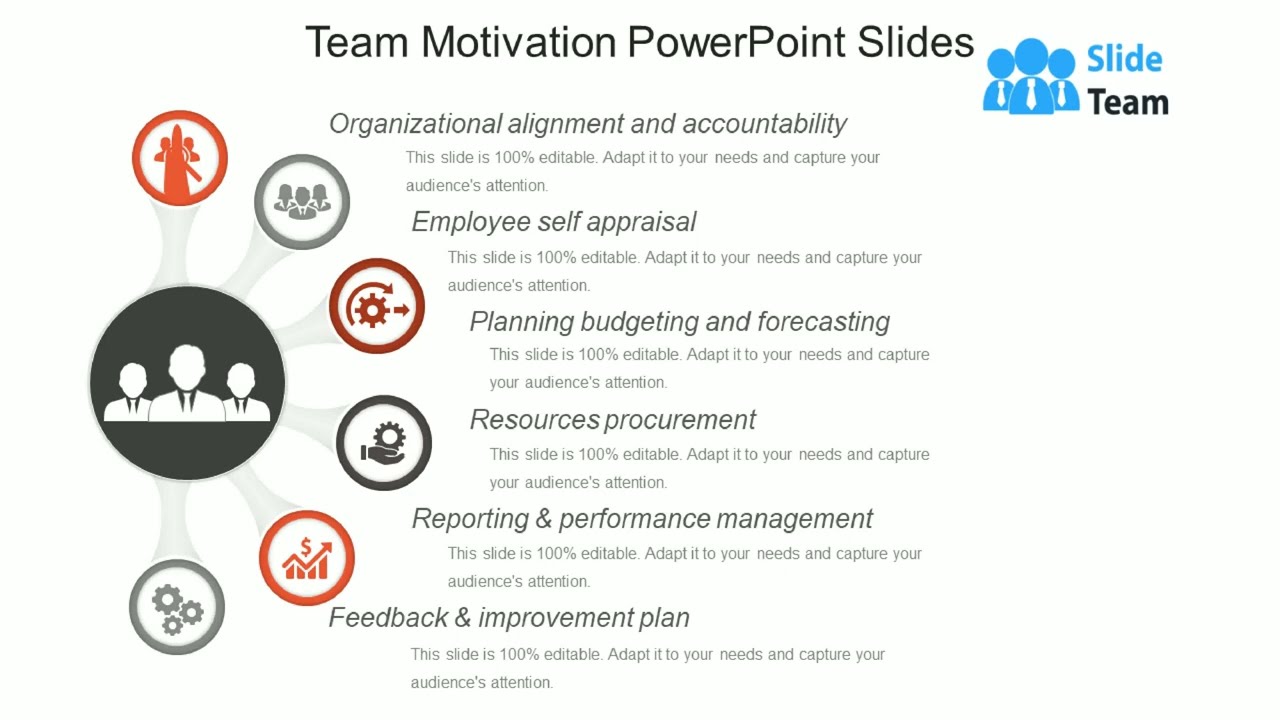 Team Motivation PowerPoint Slides

Slide Team

Organizational alignment and accountability

This slide is 100% editable. Adapt it to your needs and capture your audience's attention.

Employee self appraisal

This slide is 100% editable. Adapt it to your needs and capture your audience's attention.

Planning budgeting and forecasting

This slide is 100% editable. Adapt it to your needs and capture your audience's attention.

Resources procurement

This slide is 100% editable. Adapt it to your needs and capture your audience's attention.

Reporting & performance management

This slide is 100% editable. Adapt it to your needs and capture your audience's attention.

Feedback & improvement plan

This slide is 100% editable. Adapt it to your needs and capture your audience's attention.